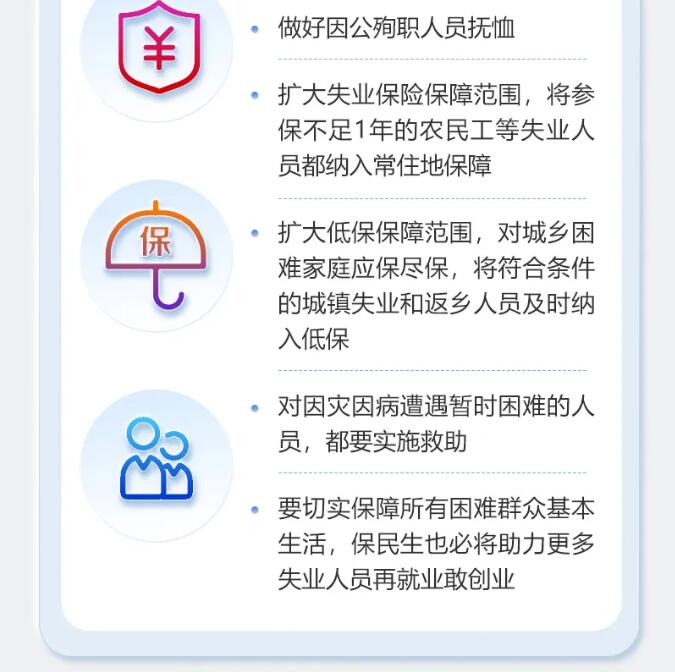 ¥

• 做好因公殉职人员抚恤

• 扩大失业保险保障范围，将参保不足1年的农民工等失业人员都纳入常住地保障

保

• 扩大低保保障范围，对城乡困难家庭应保尽保，将符合条件的城镇失业和返乡人员及时纳入低保

• 对因灾因病遭遇暂时困难的人员，都要实施救助

• 要切实保障所有困难群众基本生活，保民生也必将助力更多失业人员再就业敢创业